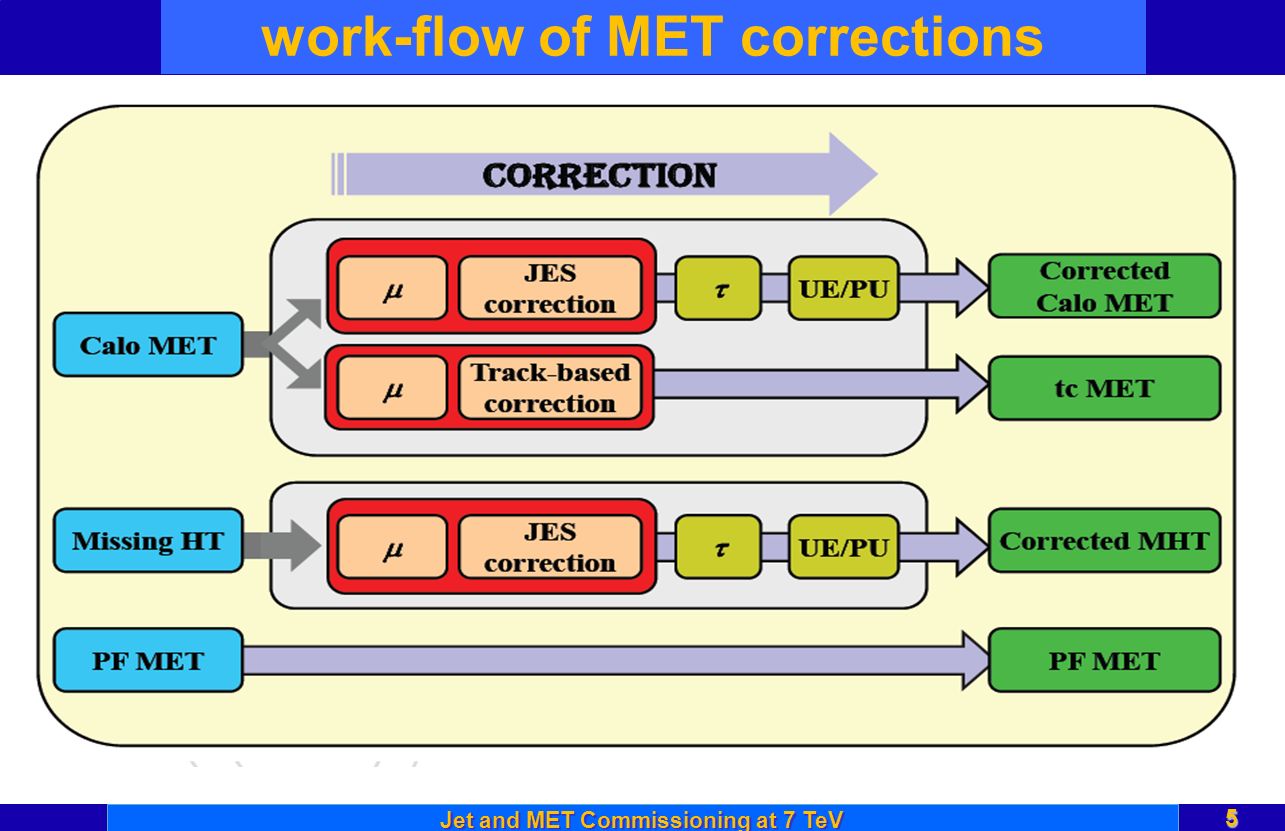 work-flow of MET corrections

CORRECTION

Calo MET

$\mu$

JES correction

$\tau$

UE/PU

Corrected Calo MET

$\mu$

Track-based correction

tc MET

Missing HT

$\mu$

JES correction

$\tau$

UE/PU

Corrected MHT

PF MET

PF MET

Jet and MET Commissioning at 7 TeV

5